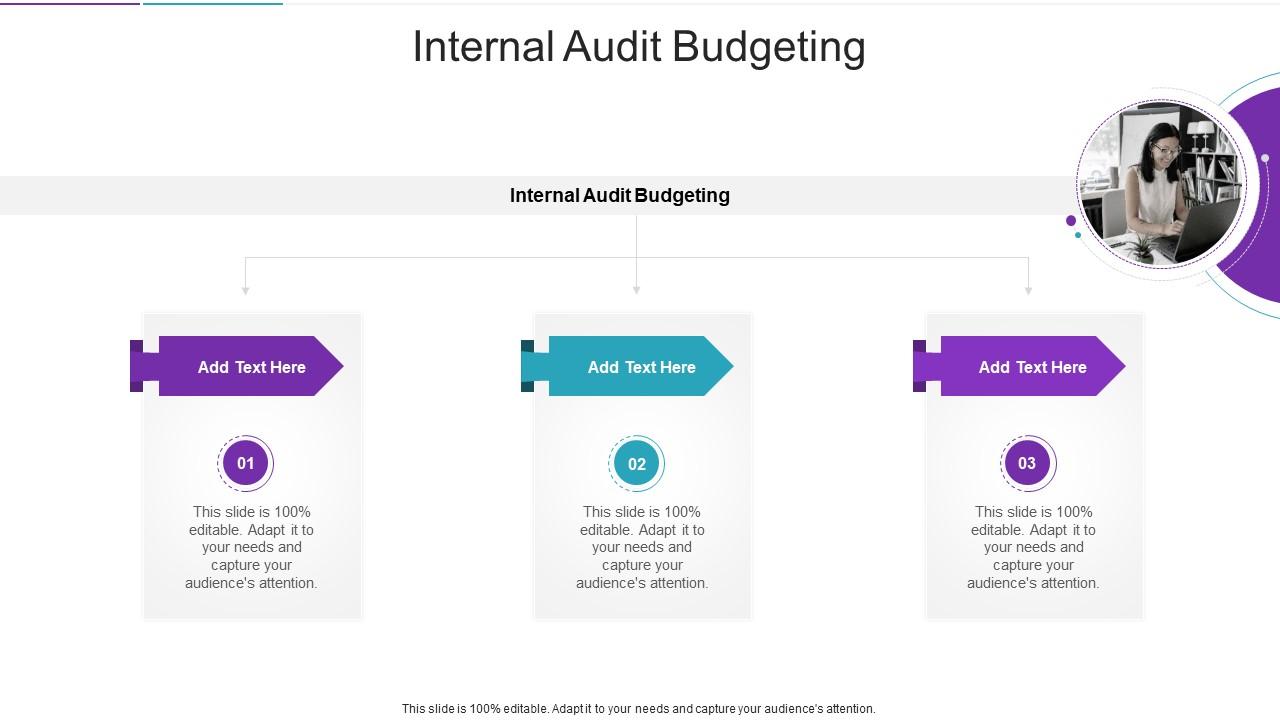 Internal Audit Budgeting

Internal Audit Budgeting

Add Text Here

01

This slide is 100% editable. Adapt it to your needs and capture your audience's attention.

Add Text Here

02

This slide is 100% editable. Adapt it to your needs and capture your audience's attention.

Add Text Here

03

This slide is 100% editable. Adapt it to your needs and capture your audience's attention.

This slide is 100% editable. Adapt it to your needs and capture your audience's attention.